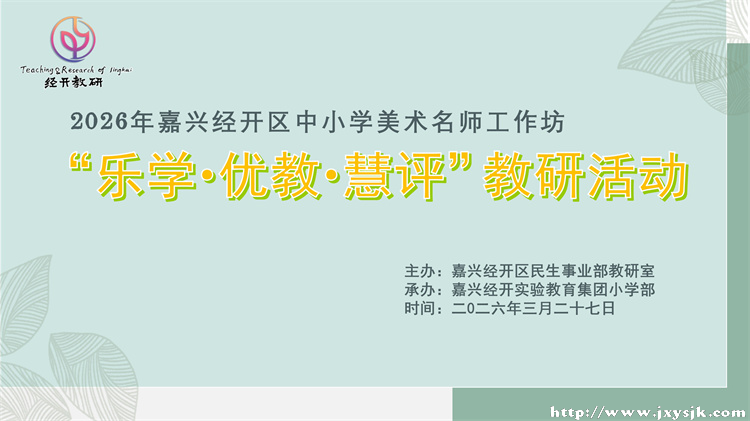 Teaching & Research of Jingkai
经开教研

2026年嘉兴经开区中小学美术名师工作坊

“乐学·优教·慧评”教研活动

主办：嘉兴经开区民生事业部教研室
承办：嘉兴经开实验教育集团小学部
时间：二〇二六年三月二十七日

http://www.jxysjk.com